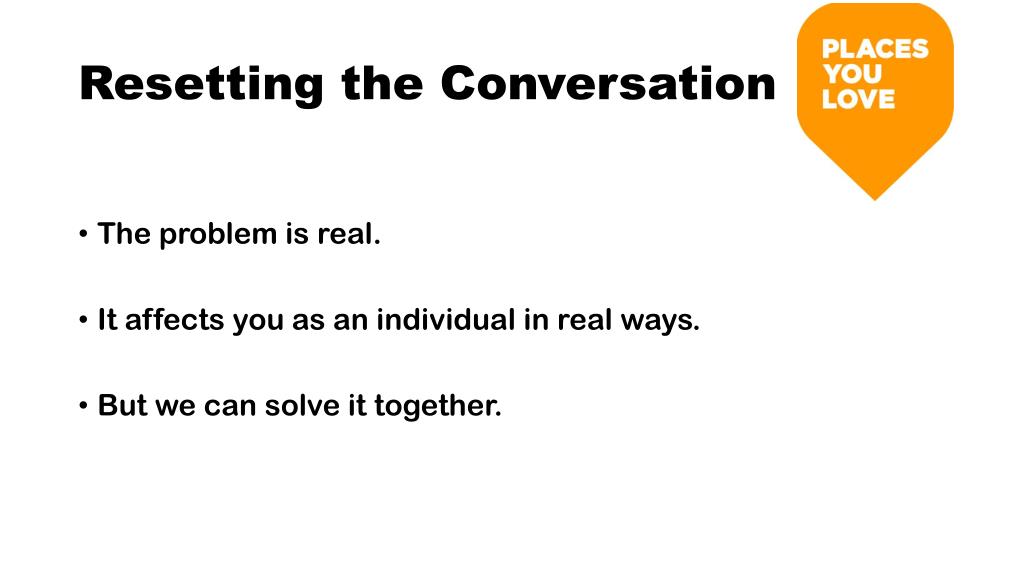 Resetting the Conversation

PLACES YOU LOVE

• The problem is real.

• It affects you as an individual in real ways.

• But we can solve it together.